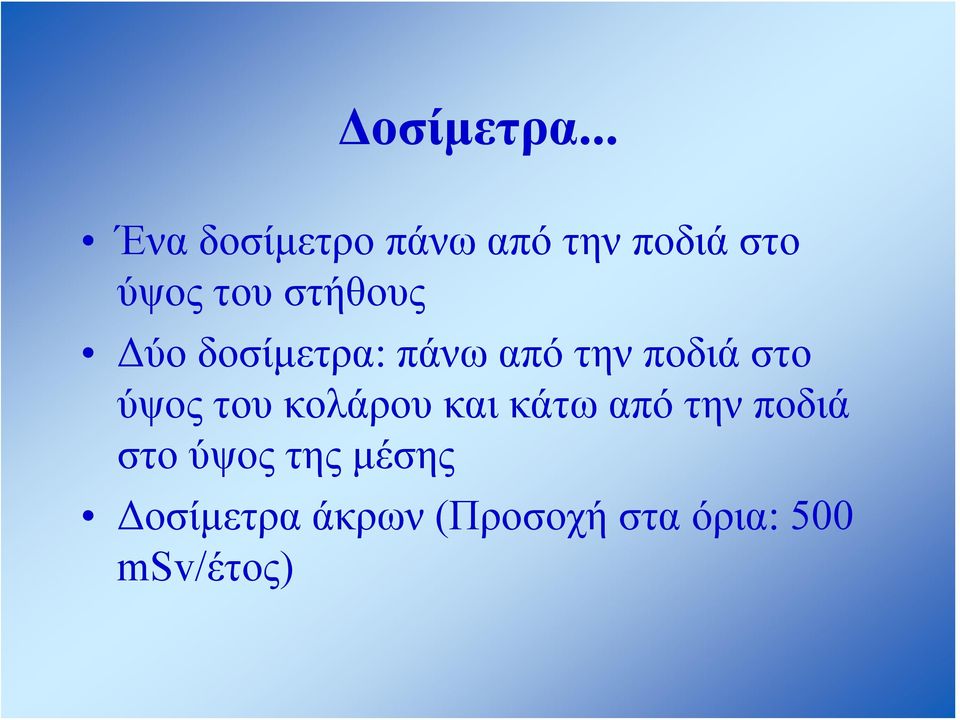 Δοσίμετρα...

• Ένα δοσίμετρο πάνω από την ποδιά στο ύψος του στήθους
• Δύο δοσίμετρα: πάνω από την ποδιά στο ύψος του κολάρου και κάτω από την ποδιά στο ύψος της μέσης
• Δοσίμετρα άκρων (Προσοχή στα όρια: 500 mSv/έτος)